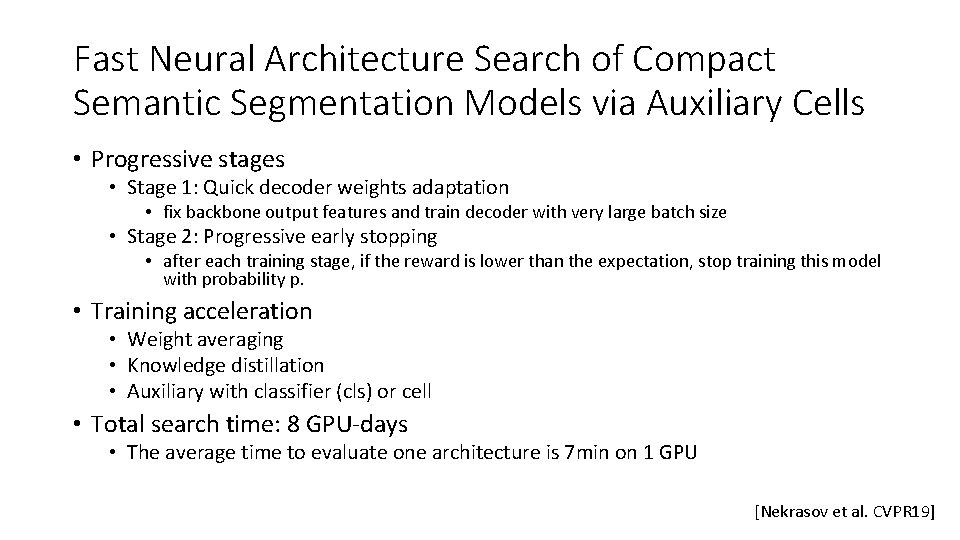 Fast Neural Architecture Search of Compact Semantic Segmentation Models via Auxiliary Cells

• Progressive stages
  • Stage 1: Quick decoder weights adaptation
    • fix backbone output features and train decoder with very large batch size
  • Stage 2: Progressive early stopping
    • after each training stage, if the reward is lower than the expectation, stop training this model with probability p.
• Training acceleration
  • Weight averaging
  • Knowledge distillation
  • Auxiliary with classifier (cls) or cell
• Total search time: 8 GPU-days
  • The average time to evaluate one architecture is 7min on 1 GPU

[Nekrasov et al. CVPR19]